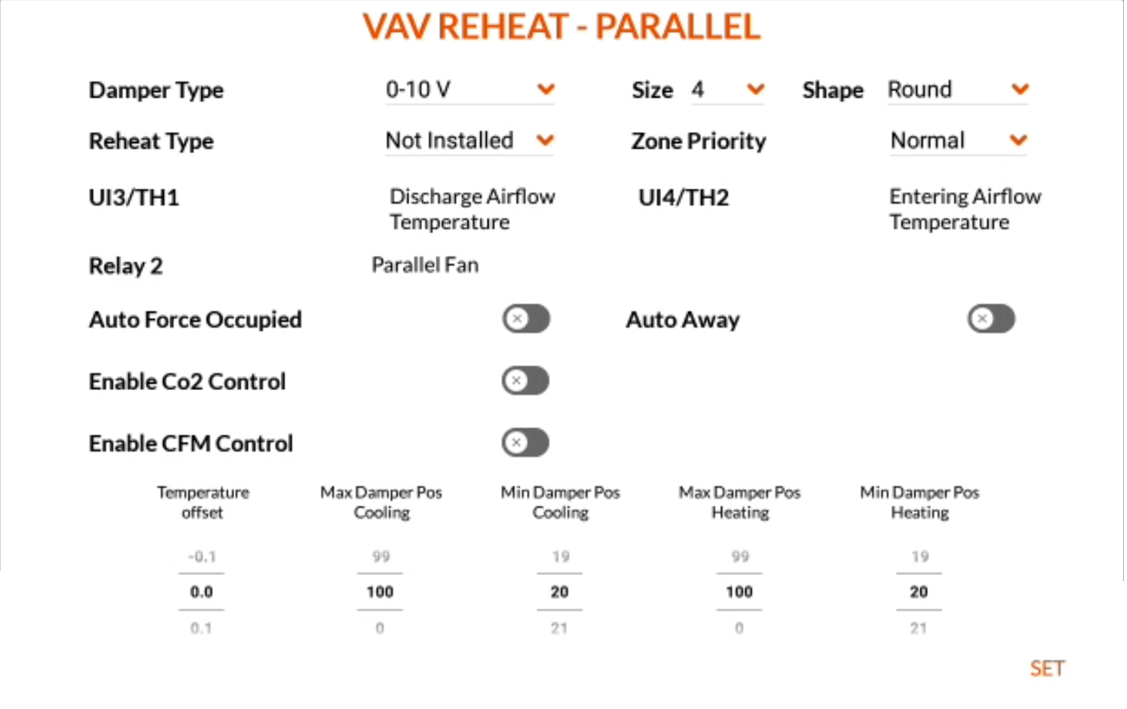 VAV REHEAT - PARALLEL

Damper Type 0-10 V

Size 4

Shape Round

Reheat Type Not Installed

Zone Priority Normal

UI3/TH1 Discharge Airflow Temperature

UI4/TH2 Entering Airflow Temperature

Relay 2 Parallel Fan

Auto Force Occupied

Auto Away

Enable Co2 Control

Enable CFM Control

| Temperature offset | Max Damper Pos Cooling | Min Damper Pos Cooling | Max Damper Pos Heating | Min Damper Pos Heating |
|---|---|---|---|---|
| -0.1 | 99 | 19 | 99 | 19 |
| 0.0 | 100 | 20 | 100 | 20 |
| 0.1 | 0 | 21 | 0 | 21 |

SET